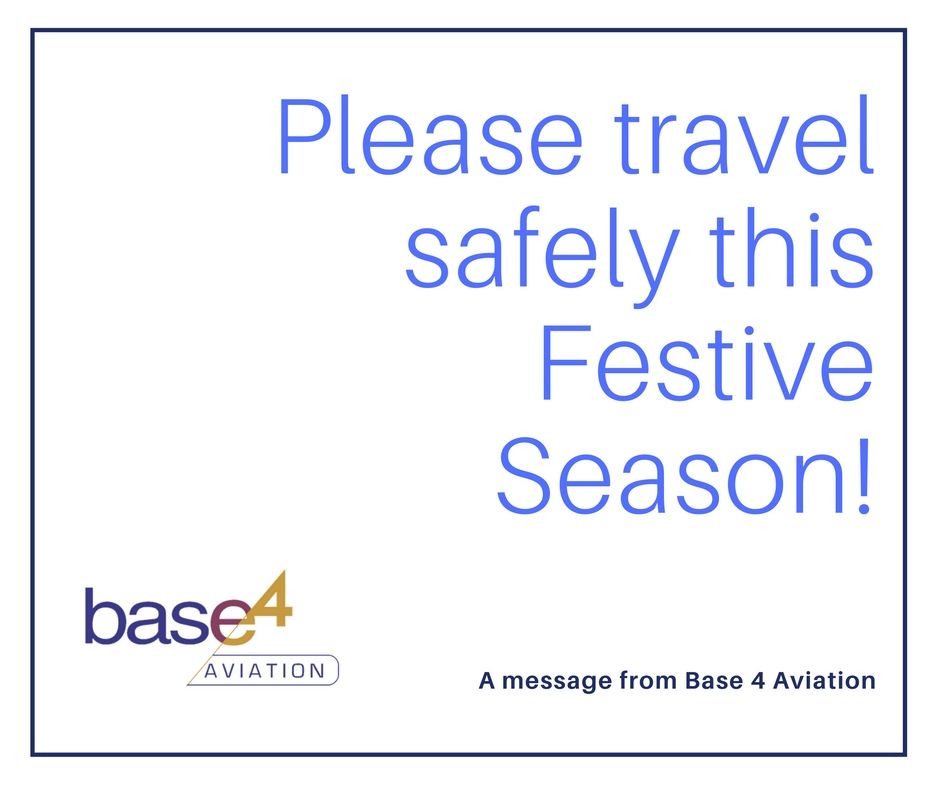 Please travel safely this Festive Season!

base4
AVIATION

A message from Base 4 Aviation